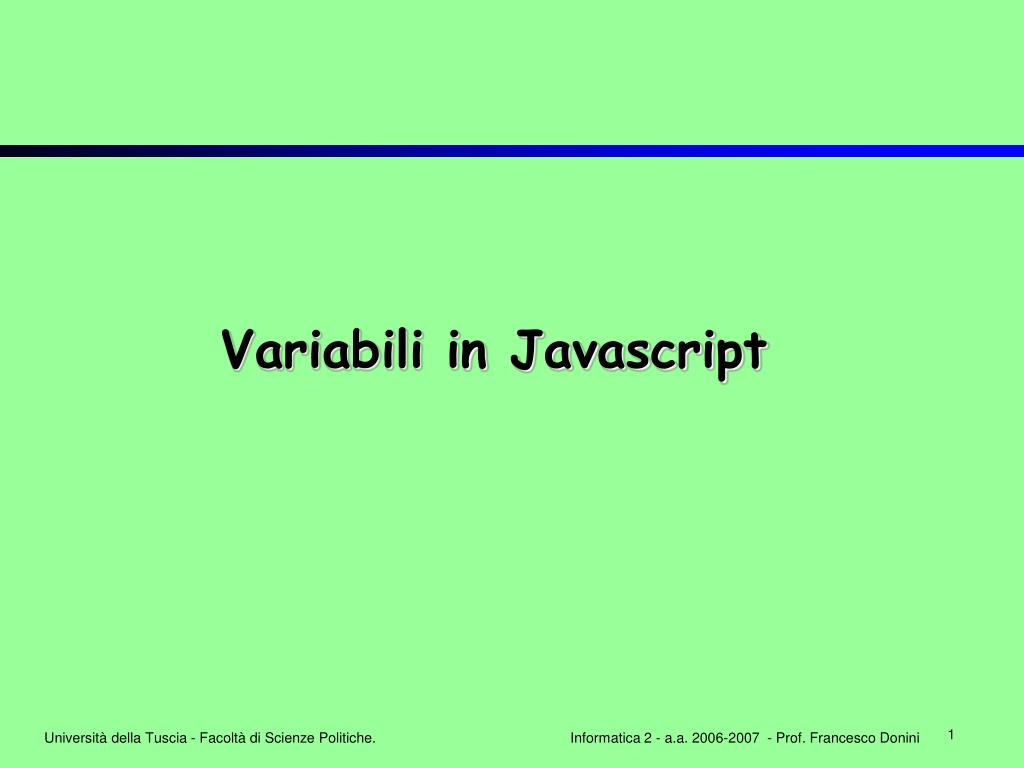 Variabili in Javascript

Università della Tuscia - Facoltà di Scienze Politiche.

Informatica 2 - a.a. 2006-2007 - Prof. Francesco Donini

1